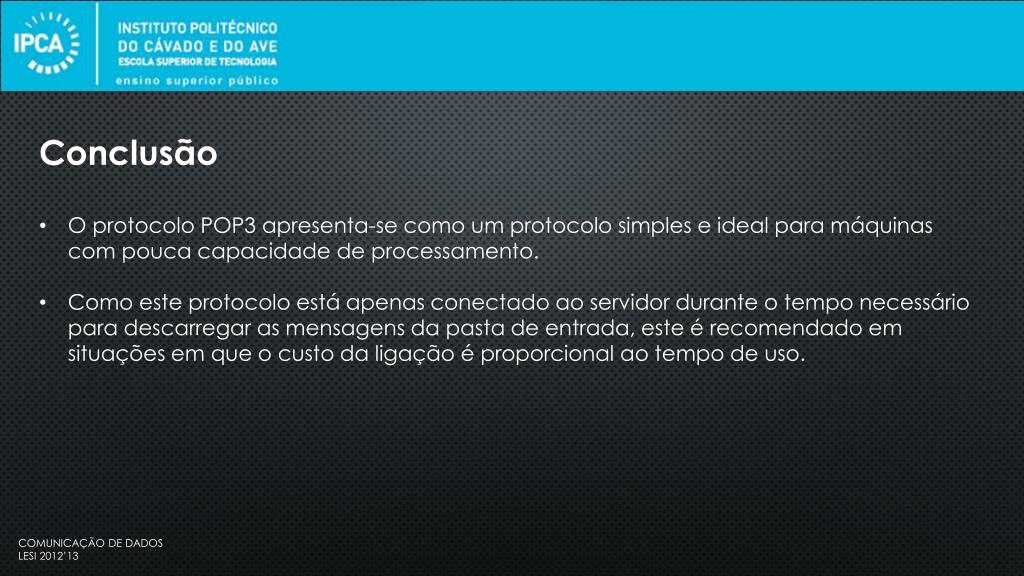 IPCA

INSTITUTO POLITÉCNICO DO CÁVADO E DO AVE
ESCOLA SUPERIOR DE TECNOLOGIA
ensino superior público

Conclusão

• O protocolo POP3 apresenta-se como um protocolo simples e ideal para máquinas com pouca capacidade de processamento.

• Como este protocolo está apenas conectado ao servidor durante o tempo necessário para descarregar as mensagens da pasta de entrada, este é recomendado em situações em que o custo da ligação é proporcional ao tempo de uso.

COMUNICAÇÃO DE DADOS
LESI 2012'13